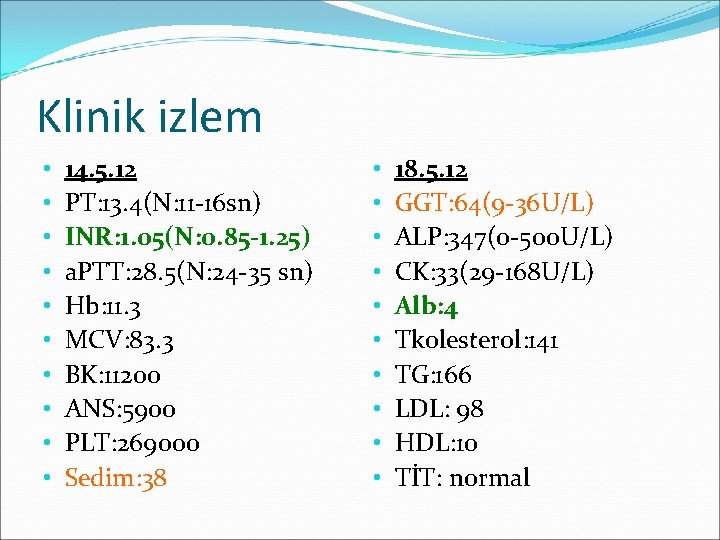 Klinik izlem

- 14.5.12
- PT:13.4(N:11-16sn)
- INR:1.05(N:0.85-1.25)
- aPTT:28.5(N:24-35 sn)
- Hb:11.3
- MCV:83.3
- BK:11200
- ANS:5900
- PLT:269000
- Sedim:38

- 18.5.12
- GGT:64(9-36U/L)
- ALP:347(0-500U/L)
- CK:33(29-168U/L)
- Alb:4
- Tkolesterol:141
- TG:166
- LDL: 98
- HDL:10
- TİT: normal